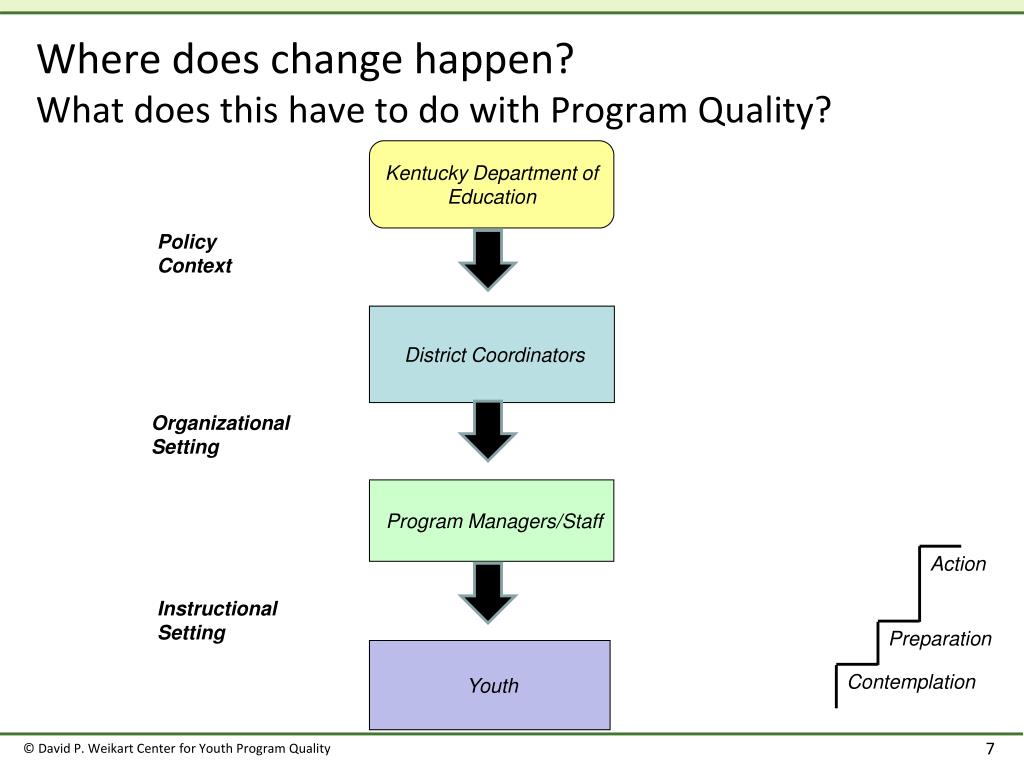 Where does change happen?
What does this have to do with Program Quality?

Kentucky Department of Education

Policy Context

District Coordinators

Organizational Setting

Program Managers/Staff

Instructional Setting

Youth

Action

Preparation

Contemplation

© David P. Weikart Center for Youth Program Quality

7